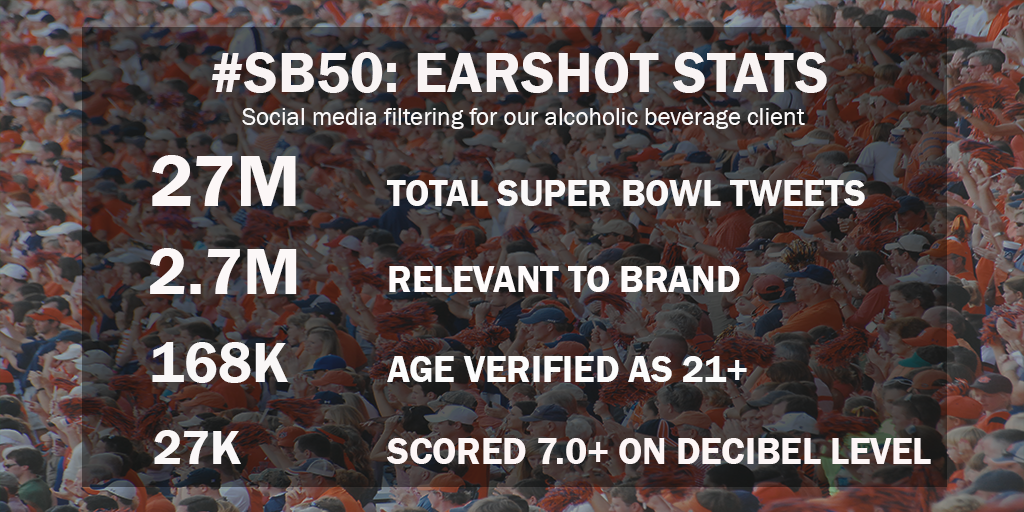 #SB50: EARSHOT STATS

Social media filtering for our alcoholic beverage client

27M TOTAL SUPER BOWL TWEETS

2.7M RELEVANT TO BRAND

168K AGE VERIFIED AS 21+

27K SCORED 7.0+ ON DECIBEL LEVEL